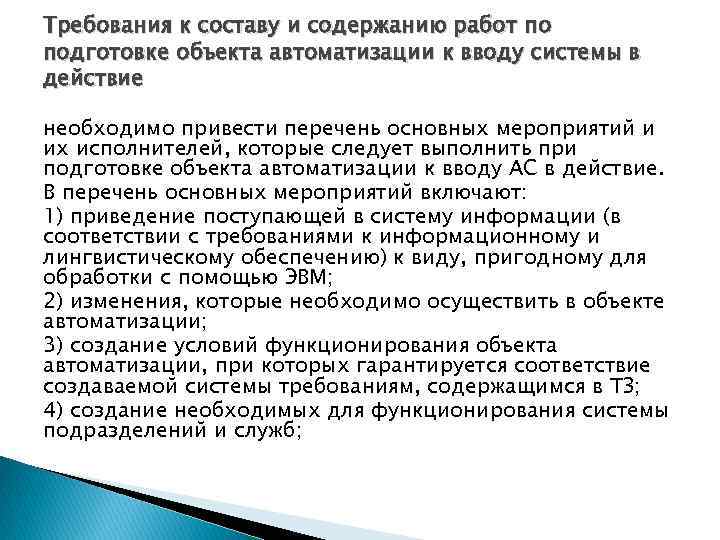 Требования к составу и содержанию работ по подготовке объекта автоматизации к вводу системы в действие

необходимо привести перечень основных мероприятий и их исполнителей, которые следует выполнить при подготовке объекта автоматизации к вводу АС в действие.

В перечень основных мероприятий включают:

1) приведение поступающей в систему информации (в соответствии с требованиями к информационному и лингвистическому обеспечению) к виду, пригодному для обработки с помощью ЭВМ;

2) изменения, которые необходимо осуществить в объекте автоматизации;

3) создание условий функционирования объекта автоматизации, при которых гарантируется соответствие создаваемой системы требованиям, содержащимся в ТЗ;

4) создание необходимых для функционирования системы подразделений и служб;